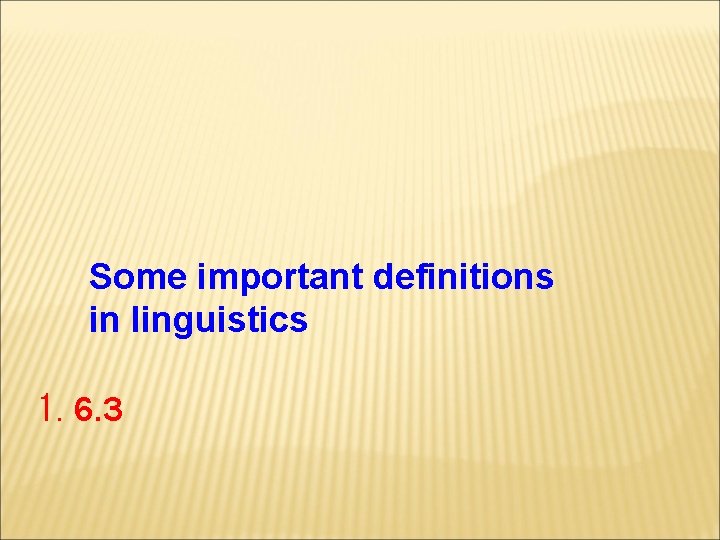 Some important definitions in linguistics

1. 6.3